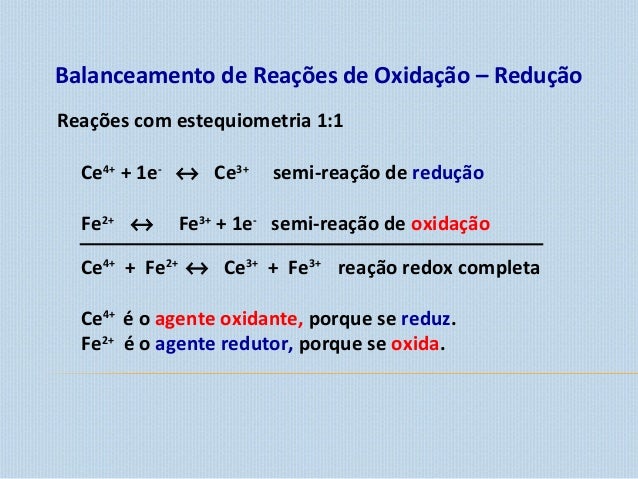 Balanceamento de Reações de Oxidação – Redução

Reações com estequiometria 1:1

$Ce^{4+} + 1e^- \leftrightarrow Ce^{3+}$ semi-reação de redução

$Fe^{2+} \leftrightarrow Fe^{3+} + 1e^-$ semi-reação de oxidação

$Ce^{4+} + Fe^{2+} \leftrightarrow Ce^{3+} + Fe^{3+}$ reação redox completa

$Ce^{4+}$ é o agente oxidante, porque se reduz.
$Fe^{2+}$ é o agente redutor, porque se oxida.